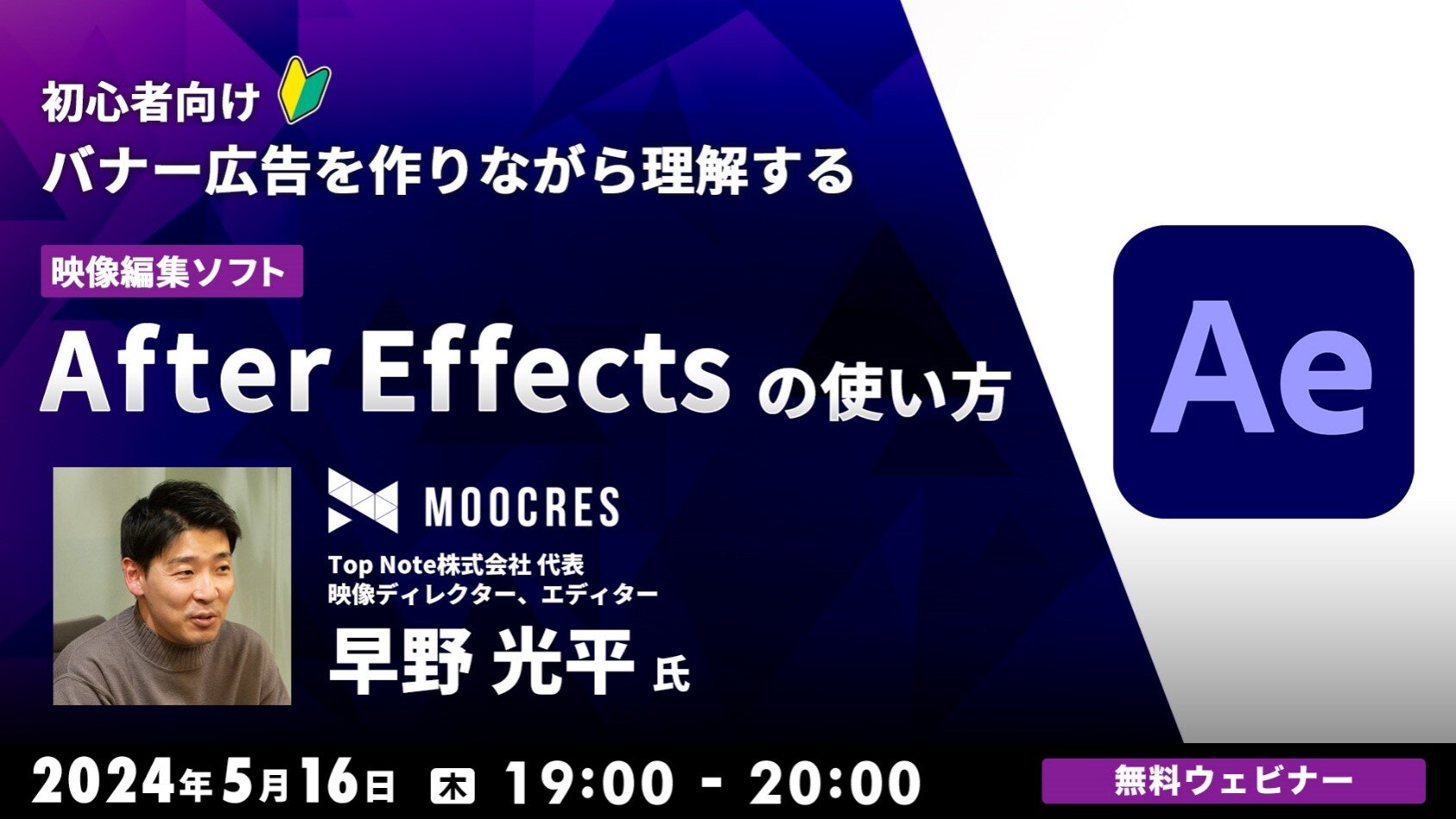 初心者向け
バナー広告を作りながら理解する

映像編集ソフト

After Effects の使い方

Ae

MOOCRES

Top Note株式会社 代表
映像ディレクター、エディター
早野 光平 氏

2024年5月16日 木 19:00 - 20:00

無料ウェビナー